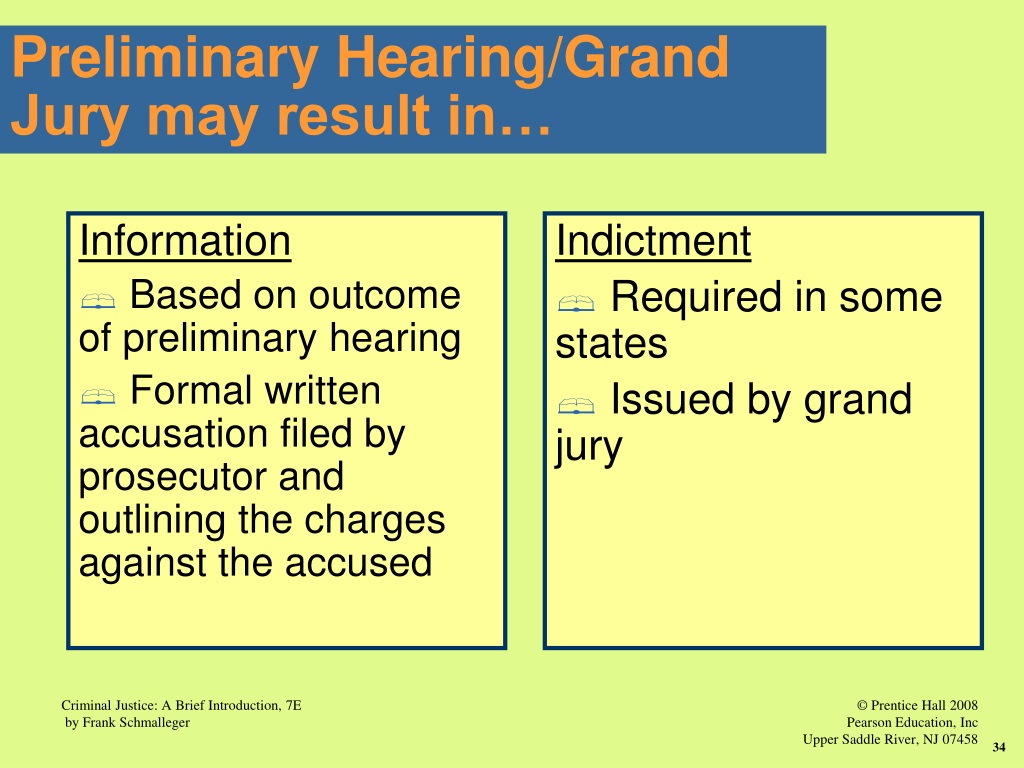 Preliminary Hearing/Grand Jury may result in…

Information

Based on outcome of preliminary hearing

Formal written accusation filed by prosecutor and outlining the charges against the accused

Indictment

Required in some states

Issued by grand jury

Criminal Justice: A Brief Introduction, 7E
by Frank Schmalleger

© Prentice Hall 2008
Pearson Education, Inc
Upper Saddle River, NJ 07458

34